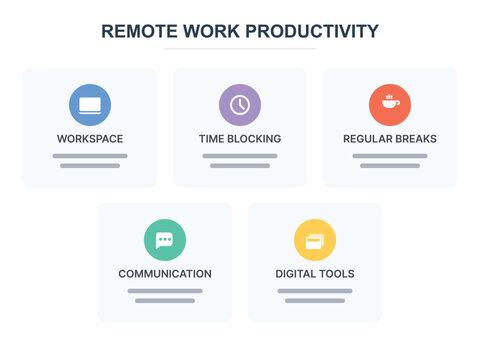 REMOTE WORK PRODUCTIVITY

WORKSPACE

TIME BLOCKING

REGULAR BREAKS

COMMUNICATION

DIGITAL TOOLS